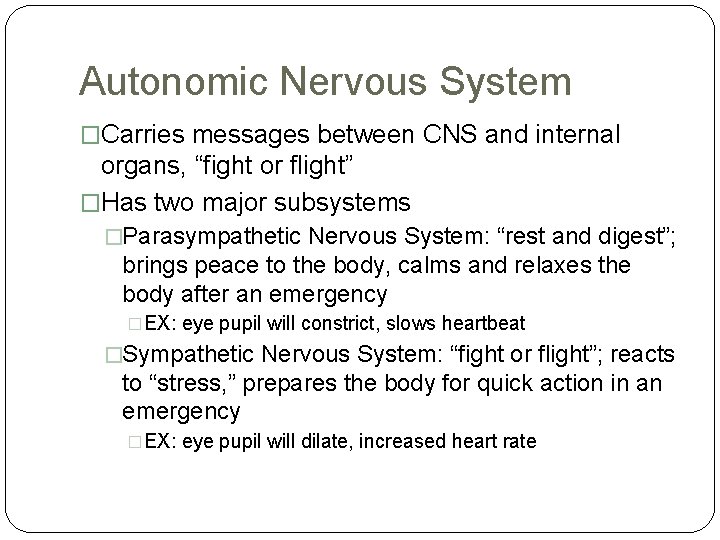 Autonomic Nervous System

□Carries messages between CNS and internal organs, “fight or flight”

□Has two major subsystems

□Parasympathetic Nervous System: “rest and digest”; brings peace to the body, calms and relaxes the body after an emergency

□EX: eye pupil will constrict, slows heartbeat

□Sympathetic Nervous System: “fight or flight”; reacts to “stress,” prepares the body for quick action in an emergency

□EX: eye pupil will dilate, increased heart rate